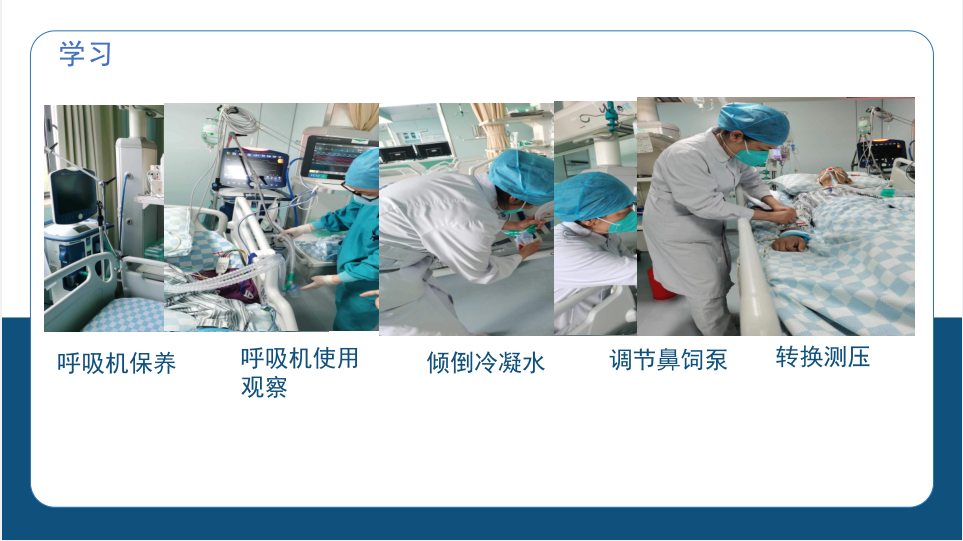 学习

呼吸机保养

呼吸机使用观察

倾倒冷凝水

调节鼻饲泵

转换测压